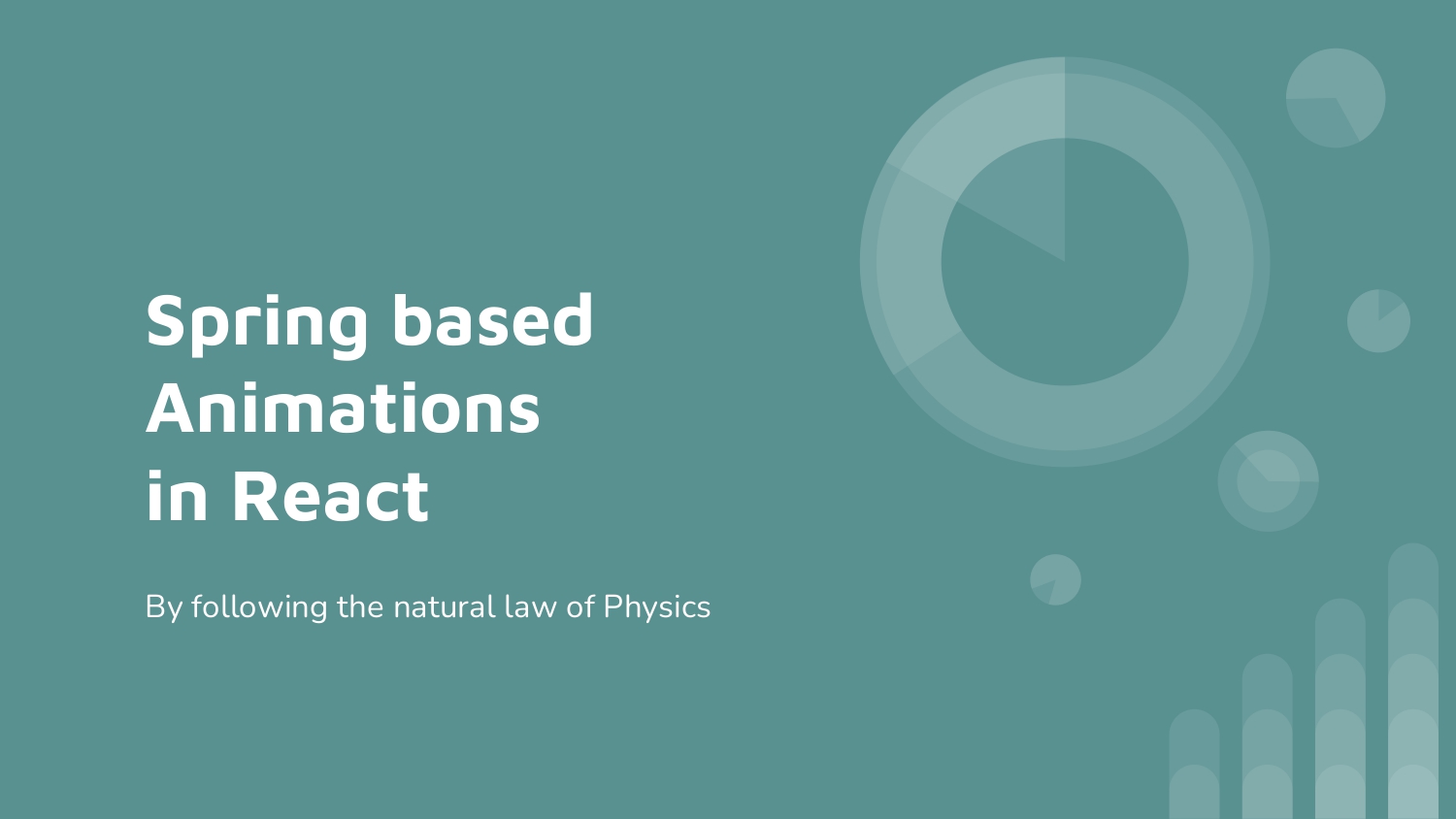 Spring based Animations in React

By following the natural law of Physics